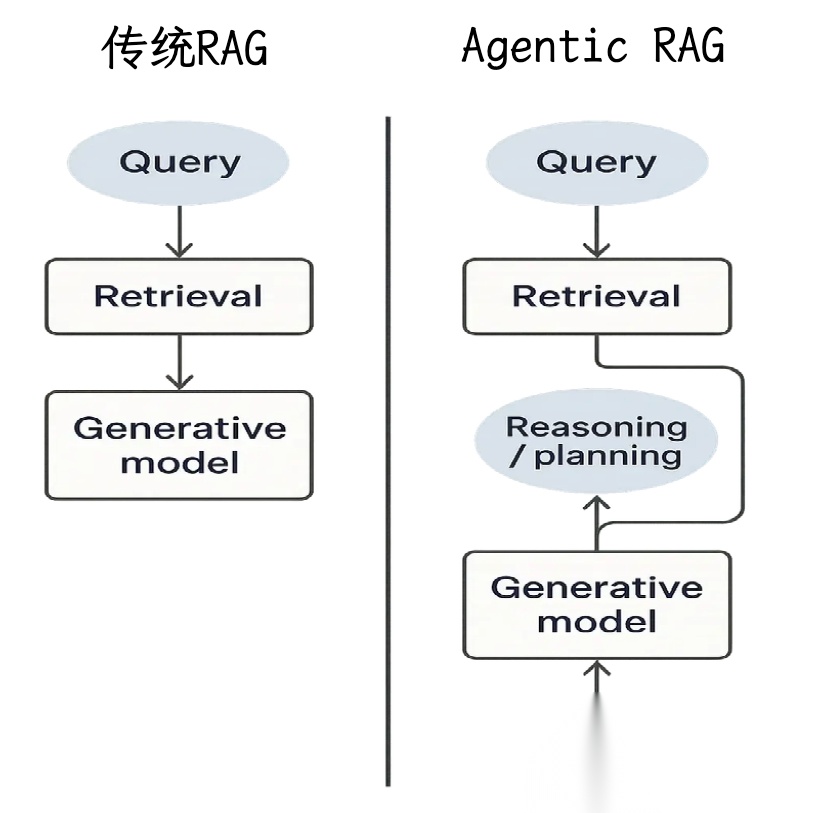 传统RAG

Query

Retrieval

Generative model

Agentic RAG

Query

Retrieval

Reasoning / planning

Generative model